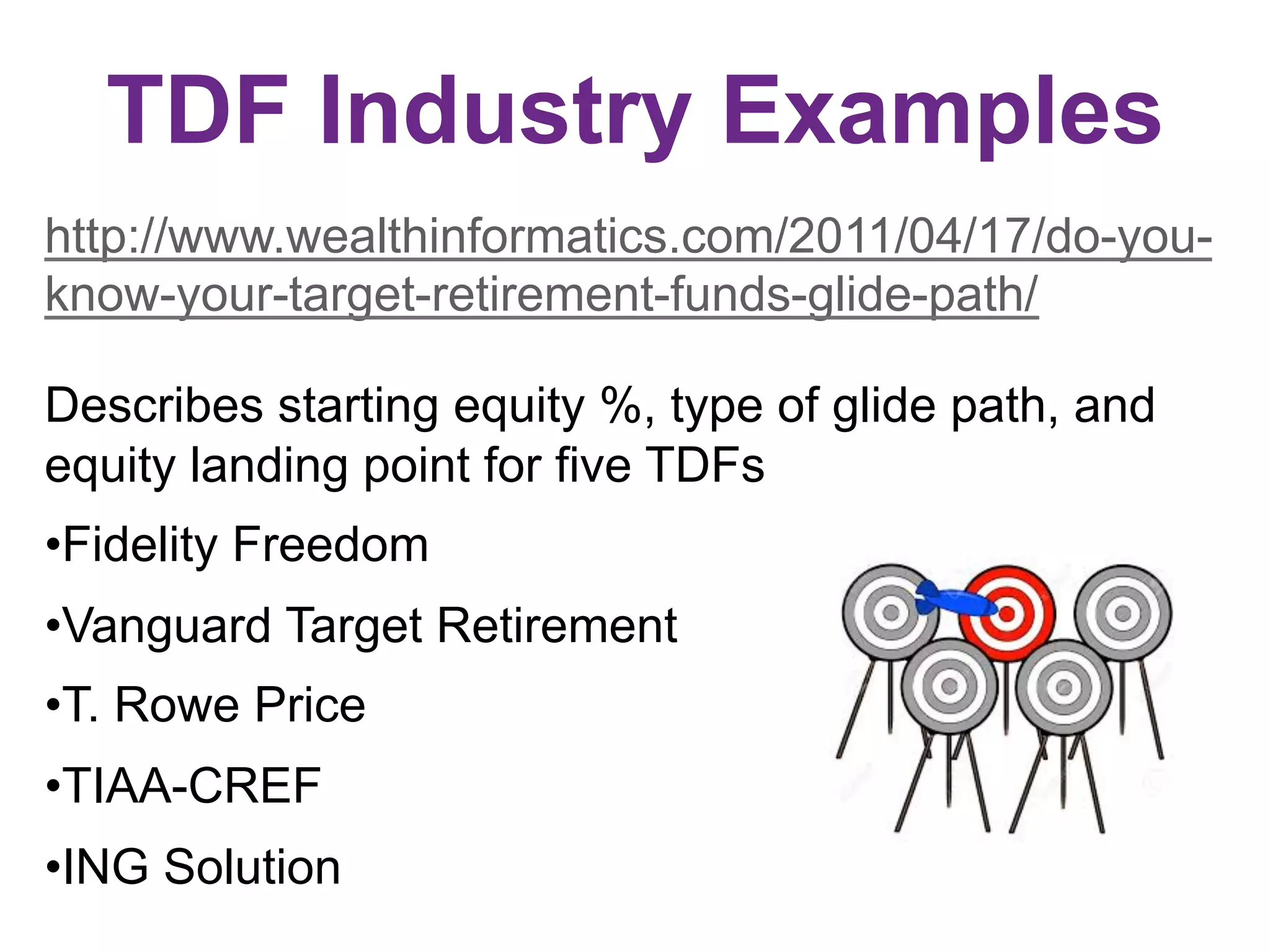 TDF Industry Examples

http://www.wealthinformatics.com/2011/04/17/do-you-know-your-target-retirement-funds-glide-path/

Describes starting equity %, type of glide path, and equity landing point for five TDFs

•Fidelity Freedom

•Vanguard Target Retirement

•T. Rowe Price

•TIAA-CREF

•ING Solution